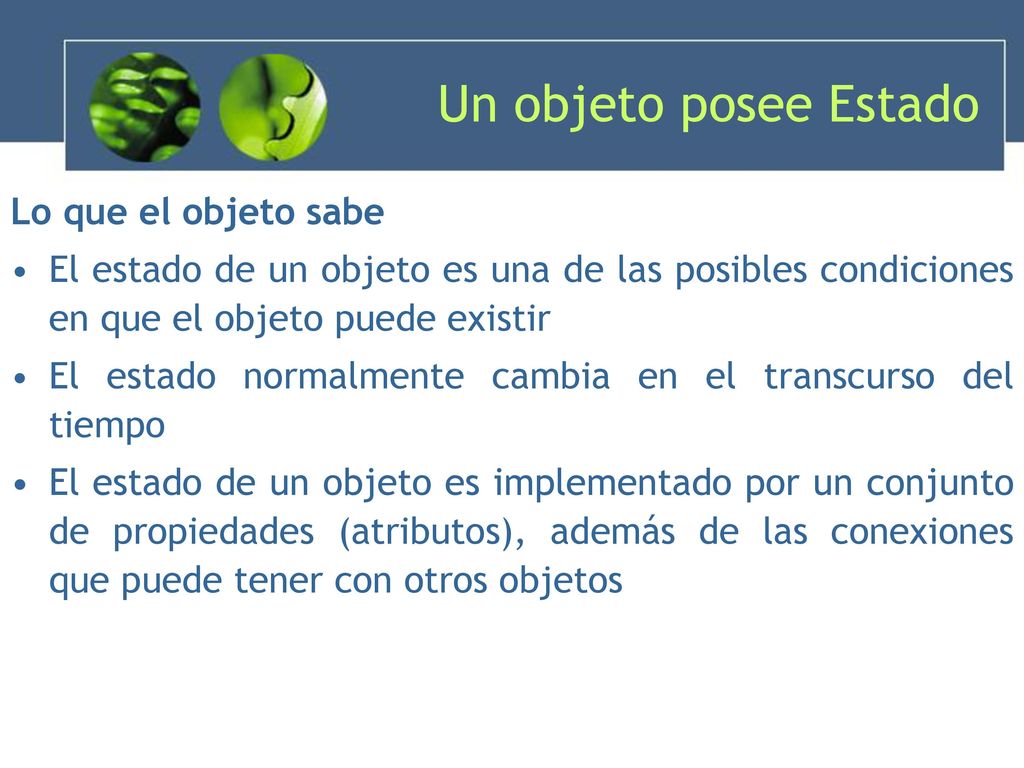 Un objeto posee Estado

Lo que el objeto sabe

• El estado de un objeto es una de las posibles condiciones en que el objeto puede existir

• El estado normalmente cambia en el transcurso del tiempo

• El estado de un objeto es implementado por un conjunto de propiedades (atributos), además de las conexiones que puede tener con otros objetos